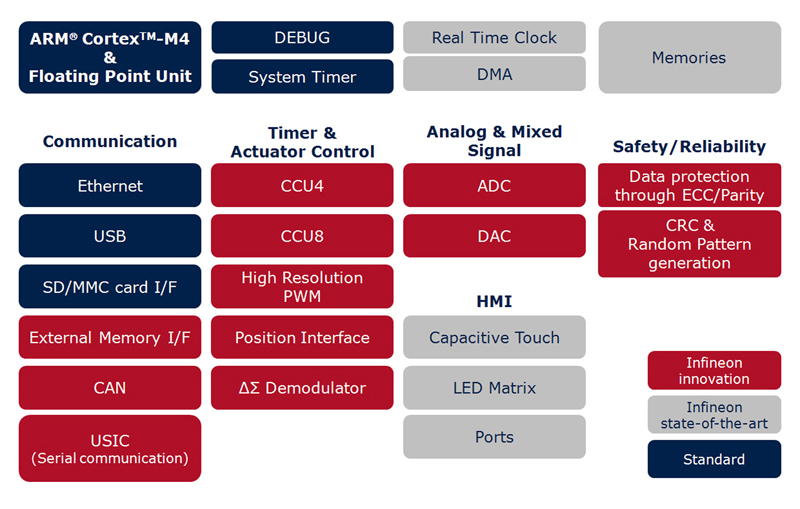 ARM® Cortex™-M4 & Floating Point Unit

DEBUG

System Timer

Real Time Clock

DMA

Memories

Communication

Ethernet

USB

SD/MMC card I/F

External Memory I/F

CAN

USIC (Serial communication)

Timer & Actuator Control

CCU4

CCU8

High Resolution PWM

Position Interface

ΔΣ Demodulator

Analog & Mixed Signal

ADC

DAC

HMI

Capacitive Touch

LED Matrix

Ports

Safety/Reliability

Data protection through ECC/Parity

CRC & Random Pattern generation

Infineon innovation

Infineon state-of-the-art

Standard